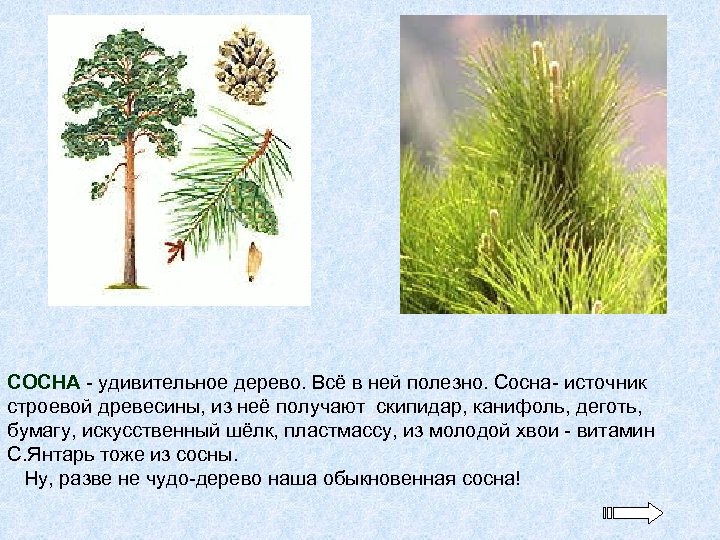 СОСНА - удивительное дерево. Всё в ней полезно. Сосна- источник строевой древесины, из неё получают  скипидар, канифоль, деготь, бумагу, искусственный шёлк, пластмассу, из молодой хвои - витамин С.Янтарь тоже из сосны.
Ну, разве не чудо-дерево наша обыкновенная сосна!